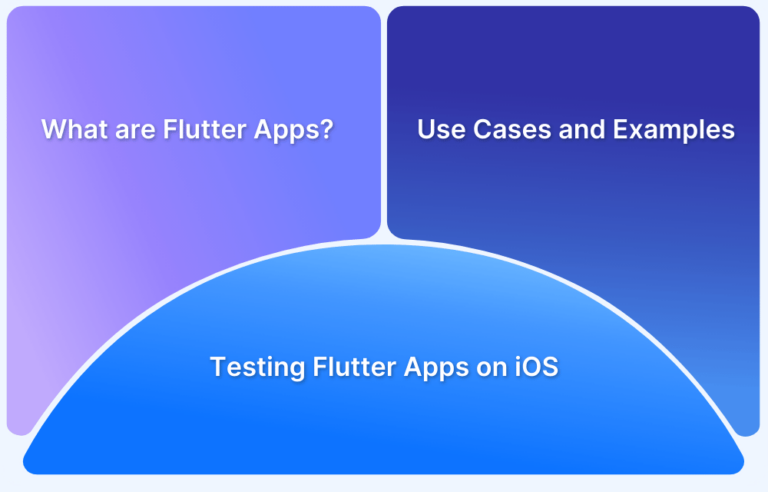 What are Flutter Apps?

Use Cases and Examples

Testing Flutter Apps on iOS